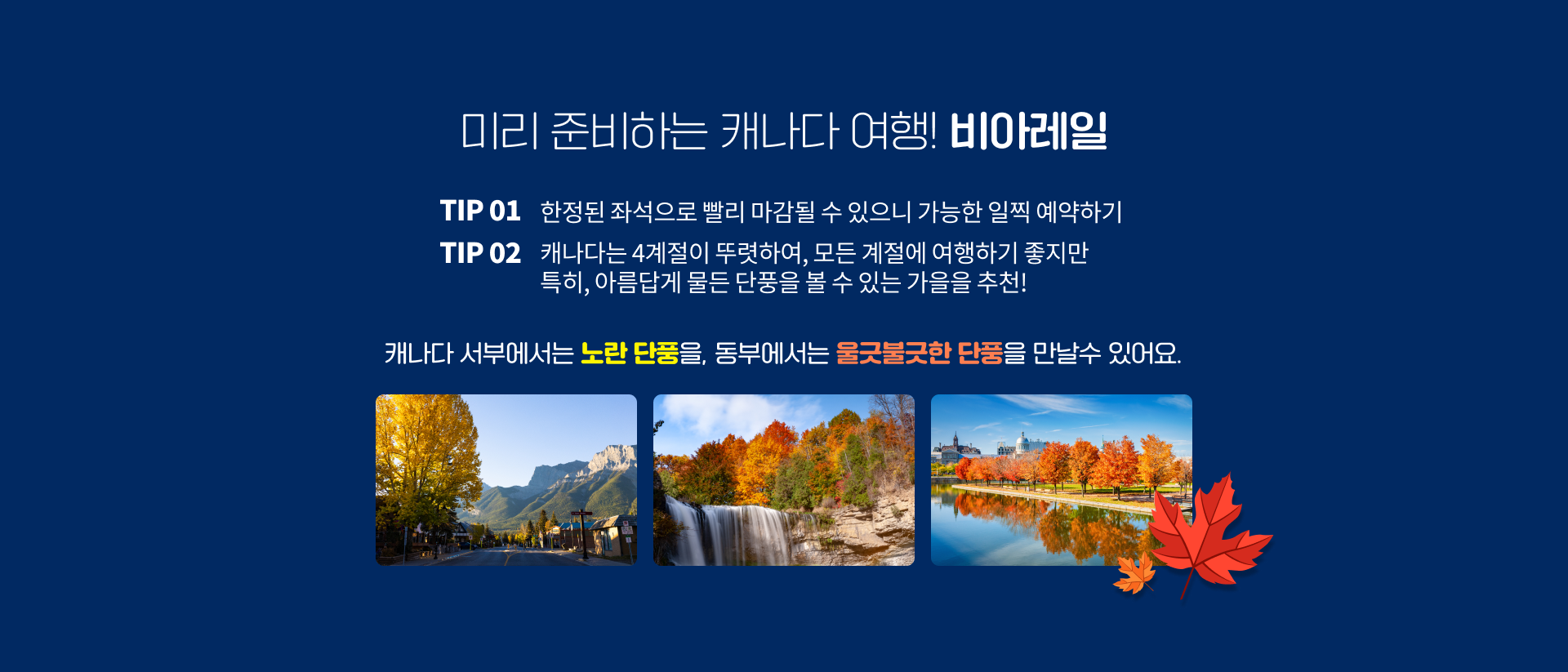 미리 준비하는 캐나다 여행! 비아레일

TIP 01 한정된 좌석으로 빨리 마감될 수 있으니 가능한 일찍 예약하기

TIP 02 캐나다는 4계절이 뚜렷하여, 모든 계절에 여행하기 좋지만 특히, 아름답게 물든 단풍을 볼 수 있는 가을을 추천!

캐나다 서부에서는 노란 단풍을, 동부에서는 울긋불긋한 단풍을 만날수 있어요.